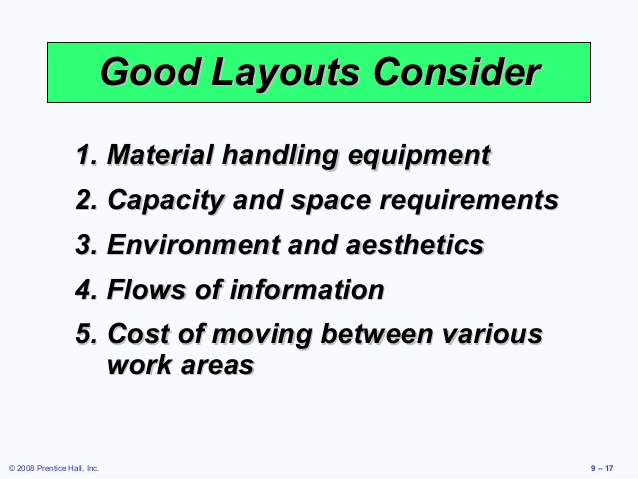 Good Layouts Consider

1. Material handling equipment
2. Capacity and space requirements
3. Environment and aesthetics
4. Flows of information
5. Cost of moving between various work areas

© 2008 Prentice Hall, Inc.

9 – 17